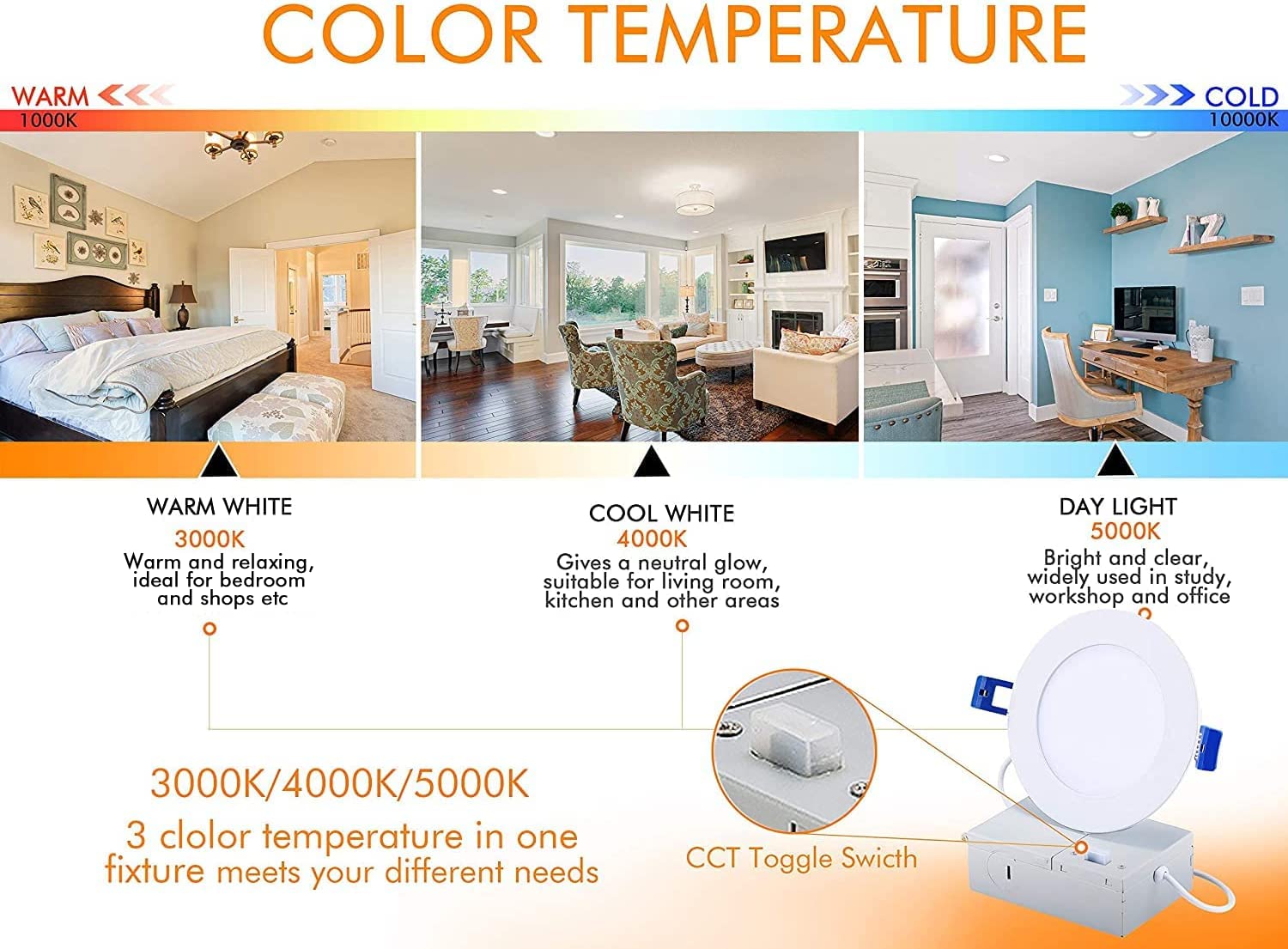 COLOR TEMPERATURE

WARM
1000K

COLD
10000K

WARM WHITE
3000K
Warm and relaxing, ideal for bedroom and shops etc

COOL WHITE
4000K
Gives a neutral glow, suitable for living room, kitchen and other areas

DAY LIGHT
5000K
Bright and clear, widely used in study, workshop and office

3000K/4000K/5000K
3 clolor temperature in one fixture meets your different needs

CCT Toggle Swicth